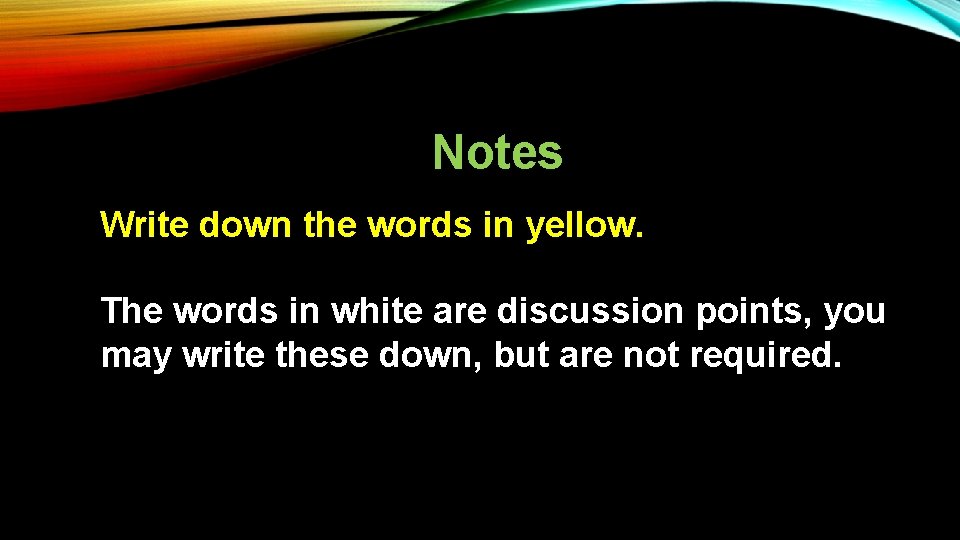 Notes

Write down the words in yellow.

The words in white are discussion points, you may write these down, but are not required.